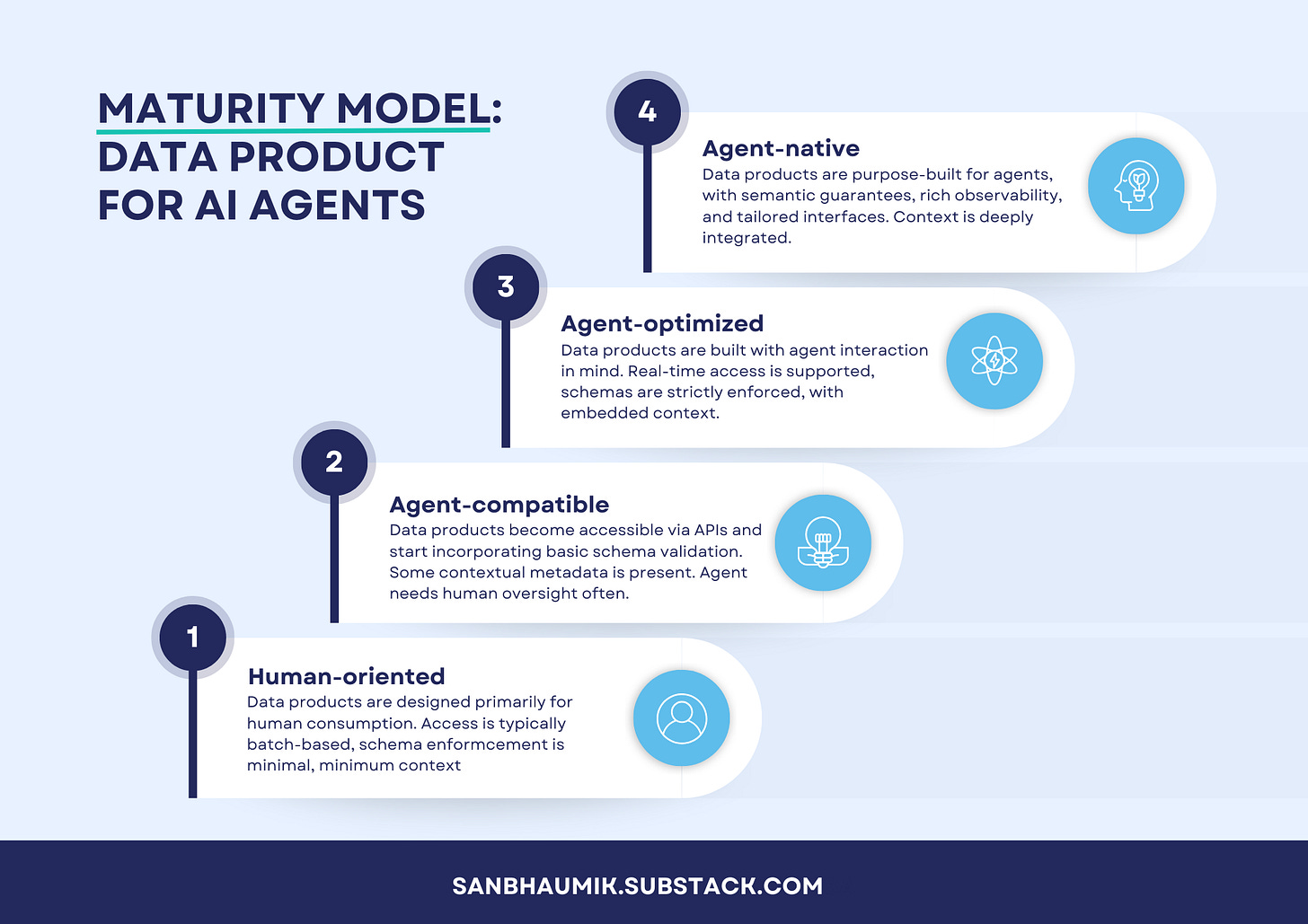 MATURITY MODEL: DATA PRODUCT FOR AI AGENTS

4

Agent-native

Data products are purpose-built for agents, with semantic guarantees, rich observability, and tailored interfaces. Context is deeply integrated.

3

Agent-optimized

Data products are built with agent interaction in mind. Real-time access is supported, schemas are strictly enforced, with embedded context.

2

Agent-compatible

Data products become accessible via APIs and start incorporating basic schema validation. Some contextual metadata is present. Agent needs human oversight often.

1

Human-oriented

Data products are designed primarily for human consumption. Access is typically batch-based, schema enformcement is minimal, minimum context

SANBHAUMIK.SUBSTACK.COM